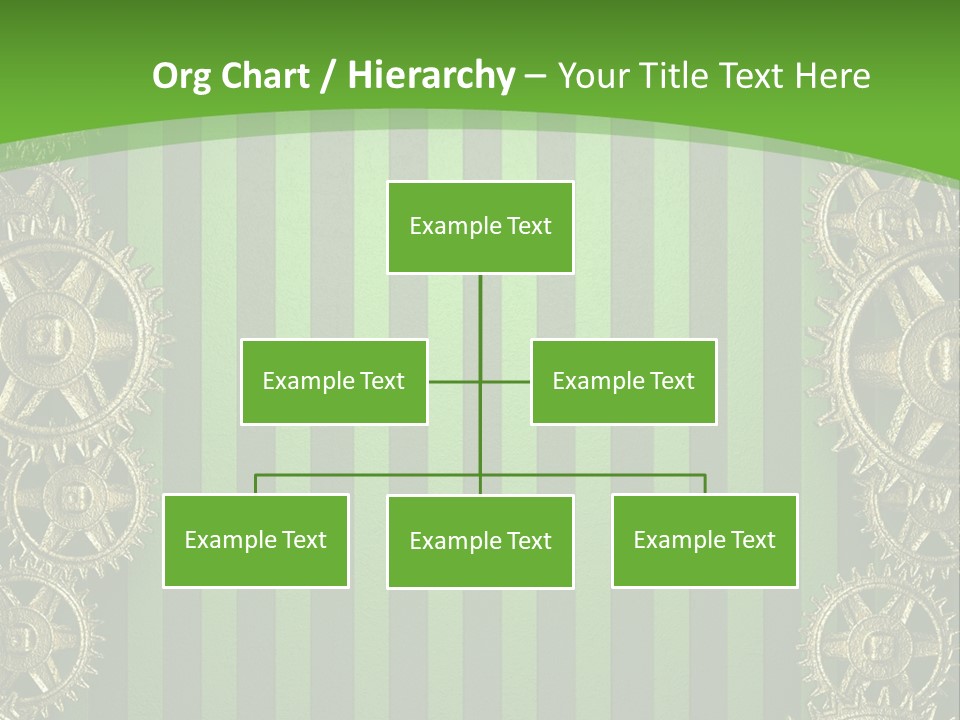 Org Chart / Hierarchy – Your Title Text Here

Example Text

Example Text

Example Text

Example Text

Example Text

Example Text